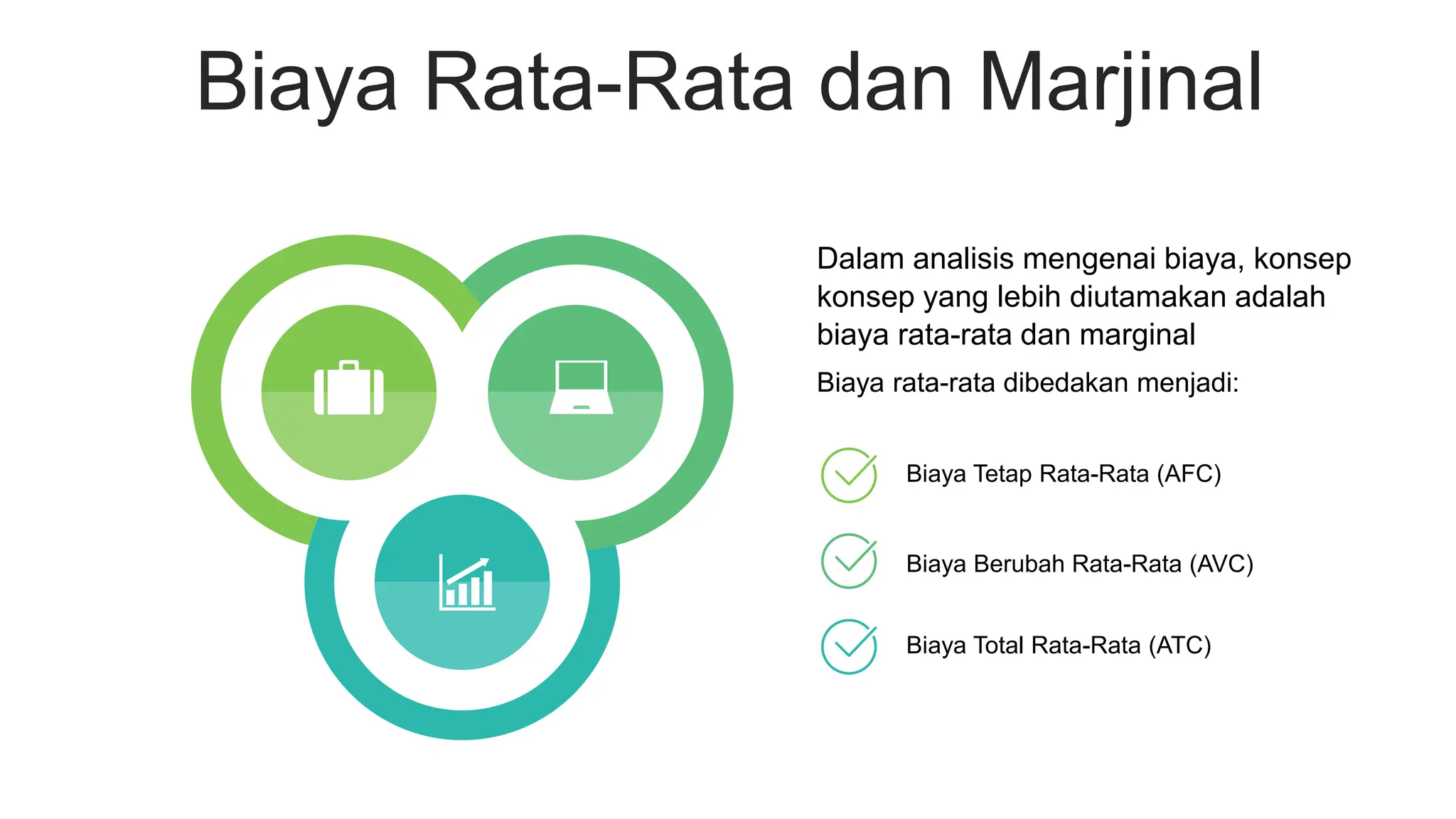 Biaya Rata-Rata dan Marjinal

Dalam analisis mengenai biaya, konsep konsep yang lebih diutamakan adalah biaya rata-rata dan marginal

Biaya rata-rata dibedakan menjadi:

Biaya Tetap Rata-Rata (AFC)

Biaya Berubah Rata-Rata (AVC)

Biaya Total Rata-Rata (ATC)